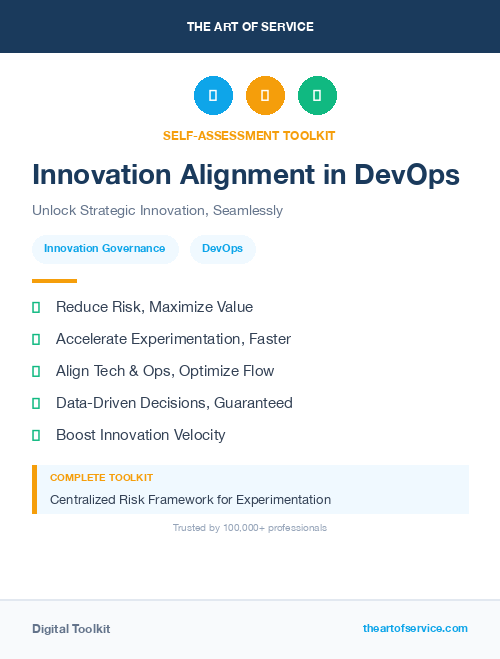 THE ART OF SERVICE

SELF-ASSESSMENT TOOLKIT

Innovation Alignment in DevOps

Unlock Strategic Innovation, Seamlessly

Innovation Governance

DevOps

Reduce Risk, Maximize Value

Accelerate Experimentation, Faster

Align Tech & Ops, Optimize Flow

Data-Driven Decisions, Guaranteed

Boost Innovation Velocity

COMPLETE TOOLKIT

Centralized Risk Framework for Experimentation

Trusted by 100,000+ professionals

Digital Toolkit

theartofservice.com